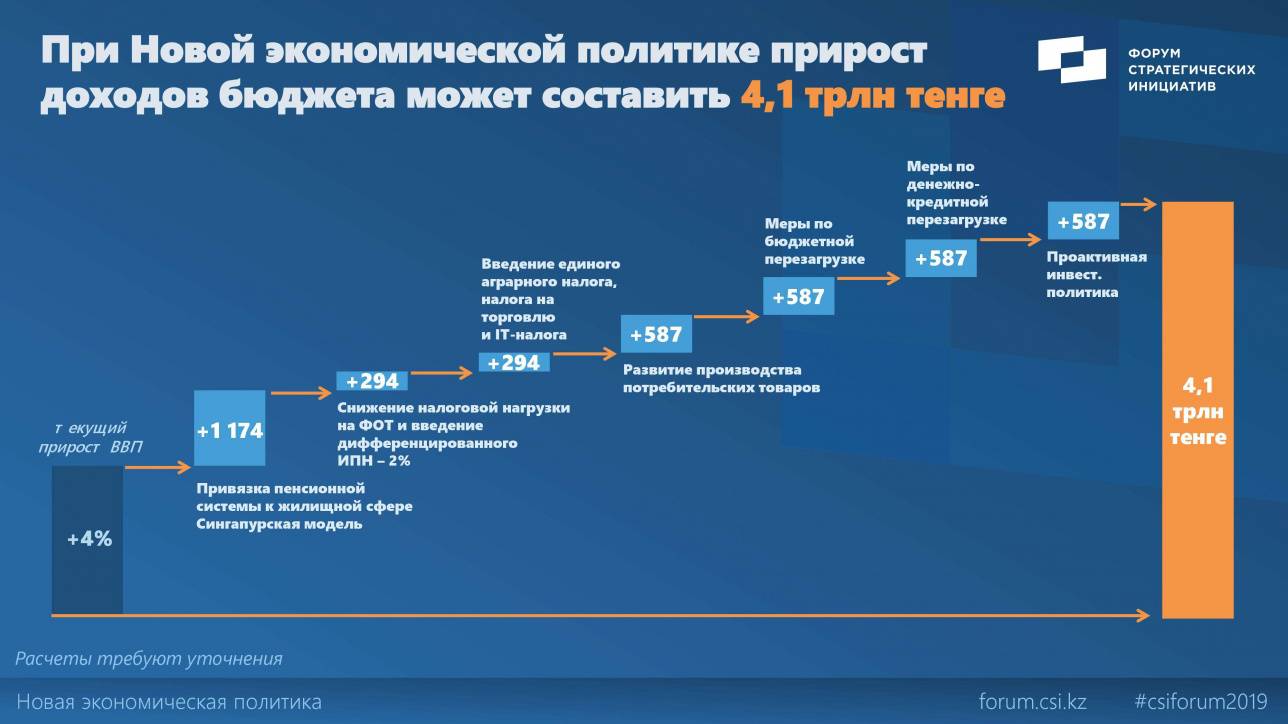 При Новой экономической политике прирост доходов бюджета может составить 4,1 трлн тенге

ФОРУМ СТРАТЕГИЧЕСКИХ ИНИЦИАТИВ

т екущий прирост ВВП

+4%

+1 174

Привязка пенсионной системы к жилищной сфере Сингапурская модель

+294

Снижение налоговой нагрузки на ФОТ и введение дифференцированного ИПН – 2%

Введение единого аграрного налога, налога на торговлю и IT-налога

+294

+587

Развитие производства потребительских товаров

Меры по бюджетной перезагрузке

+587

Меры по денежно-кредитной перезагрузке

+587

+587

Проактивная инвест. политика

4,1 трлн тенге

Расчеты требуют уточнения

Новая экономическая политика

forum.csi.kz

#csiforum2019